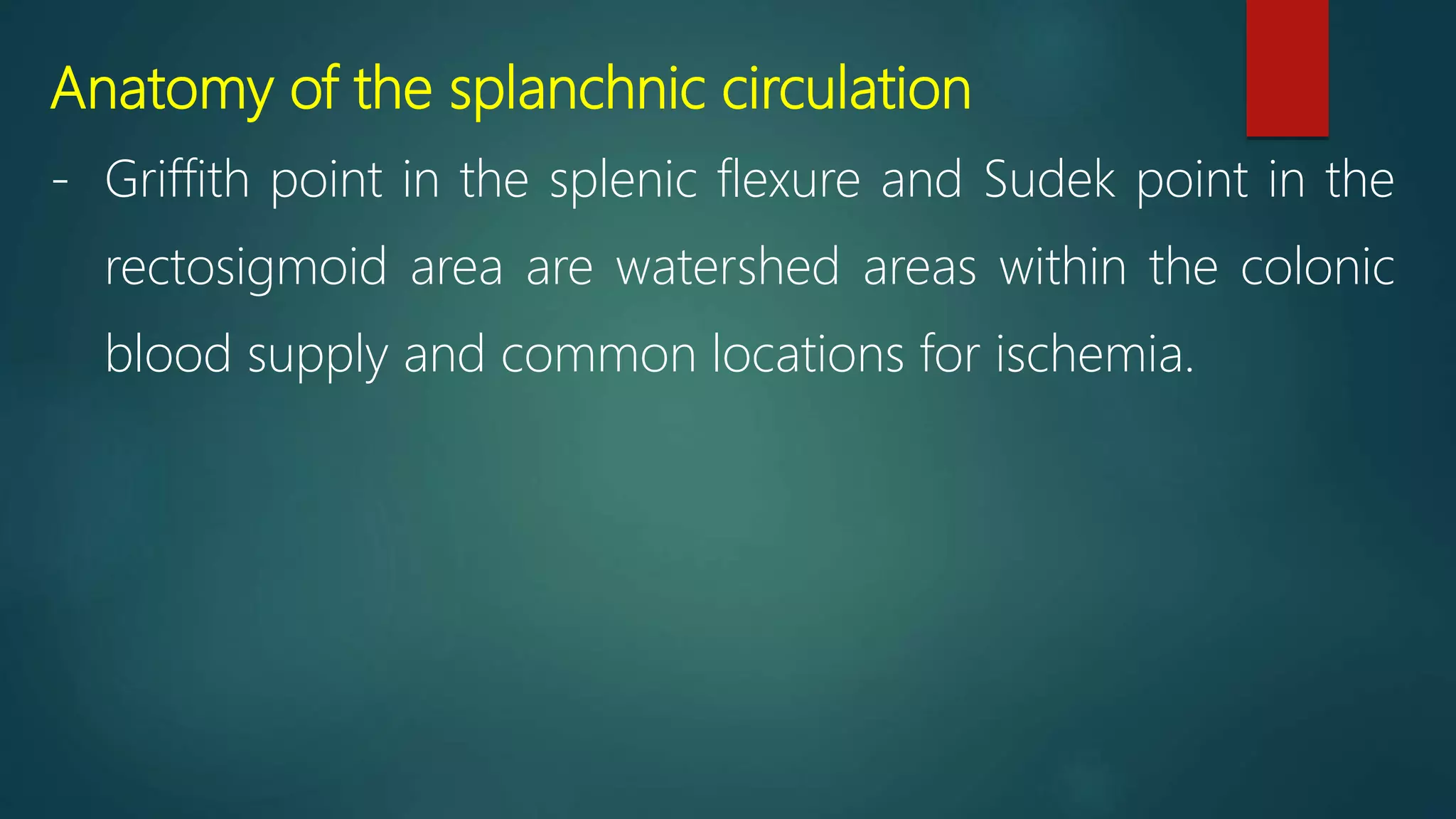 Anatomy of the splanchnic circulation

- Griffith point in the splenic flexure and Sudek point in the rectosigmoid area are watershed areas within the colonic blood supply and common locations for ischemia.